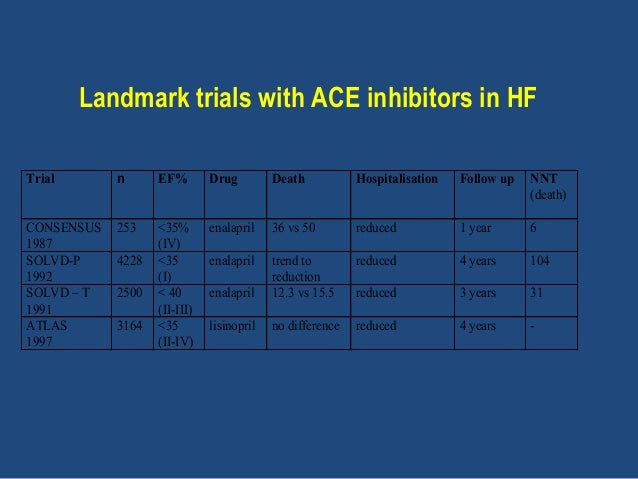 Landmark trials with ACE inhibitors in HF

| Trial | n | EF% | Drug | Death | Hospitalisation | Follow up | NNT (death) |
|---|---|---|---|---|---|---|---|
| CONSENSUS 1987 | 253 | <35% (IV) | enalapril | 36 vs 50 | reduced | 1 year | 6 |
| SOLVD-P 1992 | 4228 | <35 (I) | enalapril | trend to reduction | reduced | 4 years | 104 |
| SOLVD – T 1991 | 2500 | < 40 (II-III) | enalapril | 12.3 vs 15.5 | reduced | 3 years | 31 |
| ATLAS 1997 | 3164 | <35 (II-IV) | lisinopril | no difference | reduced | 4 years | - |